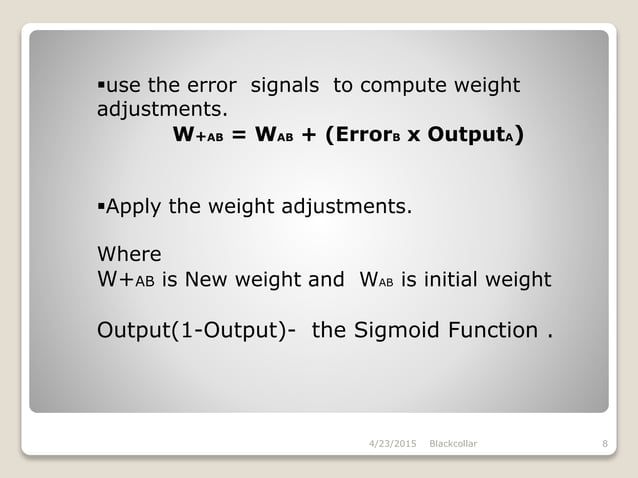 ▪use the error signals to compute weight adjustments.

$W_{+AB} = W_{AB} + (Error_B \times Output_A)$

▪Apply the weight adjustments.

Where
$W+_{AB}$ is New weight and $W_{AB}$ is initial weight

Output(1-Output)- the Sigmoid Function .

4/23/2015 Blackcollar 8